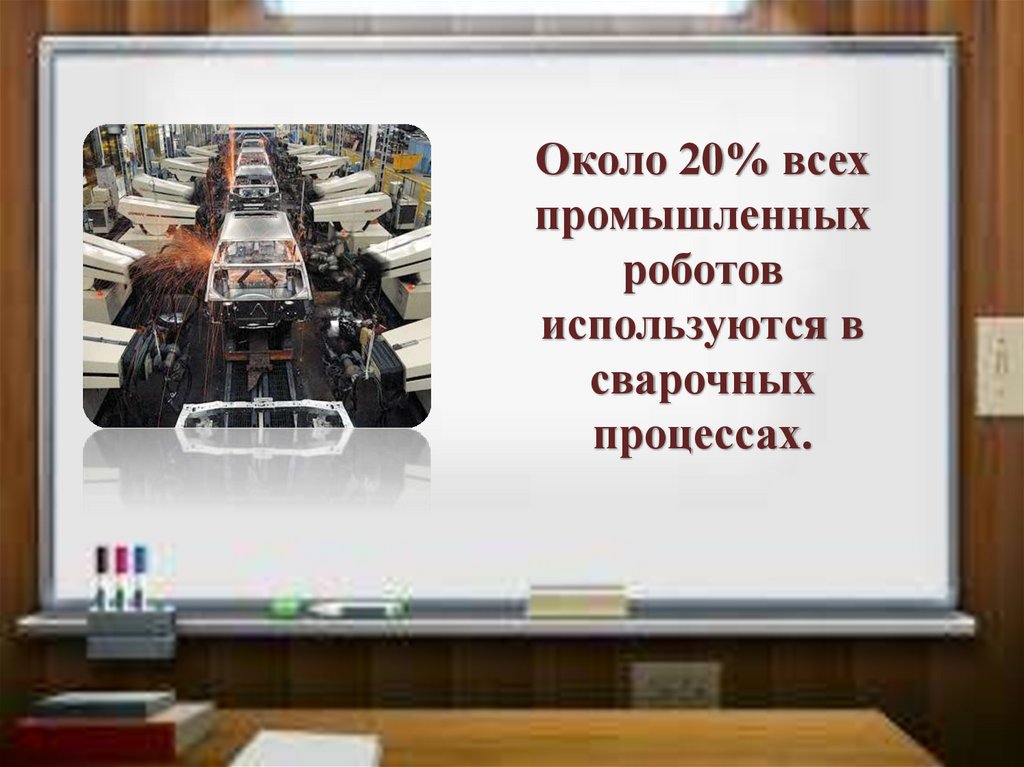 Около 20% всех промышленных роботов используются в сварочных процессах.